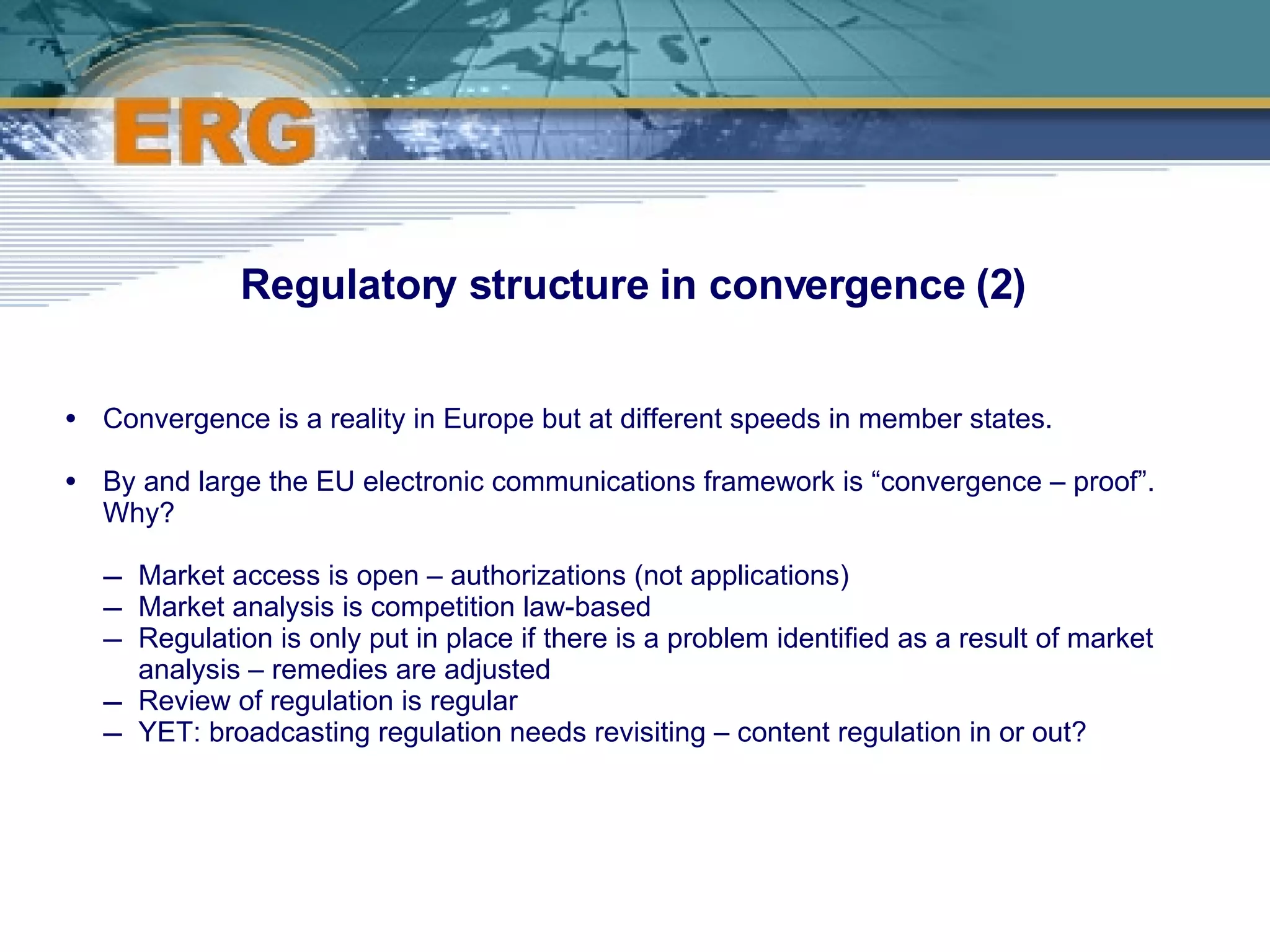 ERG

Regulatory structure in convergence (2)

• Convergence is a reality in Europe but at different speeds in member states.

• By and large the EU electronic communications framework is “convergence – proof”. Why?

– Market access is open – authorizations (not applications)
– Market analysis is competition law-based
– Regulation is only put in place if there is a problem identified as a result of market analysis – remedies are adjusted
– Review of regulation is regular
– YET: broadcasting regulation needs revisiting – content regulation in or out?